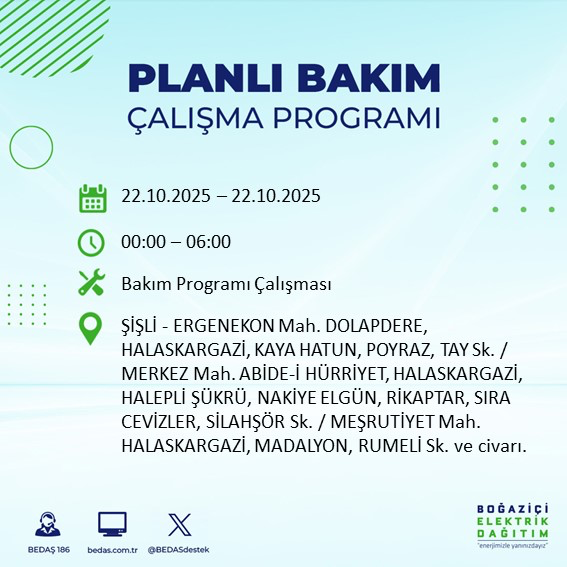 PLANLI BAKIM
ÇALIŞMA PROGRAMI

22.10.2025 – 22.10.2025

00:00 – 06:00

Bakım Programı Çalışması

ŞİŞLİ - ERGENEKON Mah. DOLAPDERE, HALASKARGAZİ, KAYA HATUN, POYRAZ, TAY Sk. / MERKEZ Mah. ABİDE-İ HÜRRİYET, HALASKARGAZİ, HALEPLİ ŞÜKRÜ, NAKİYE ELGÜN, RİKAPTAR, SIRA CEVİZLER, SİLAHŞÖR Sk. / MEŞRUTİYET Mah. HALASKARGAZİ, MADALYON, RUMELİ Sk. ve civarı.

BEDAŞ 186

bedas.com.tr

@BEDASdestek

BOĞAZİÇİ
ELEKTRİK
DAĞITIM
"enerjimizle yanınızdayız"